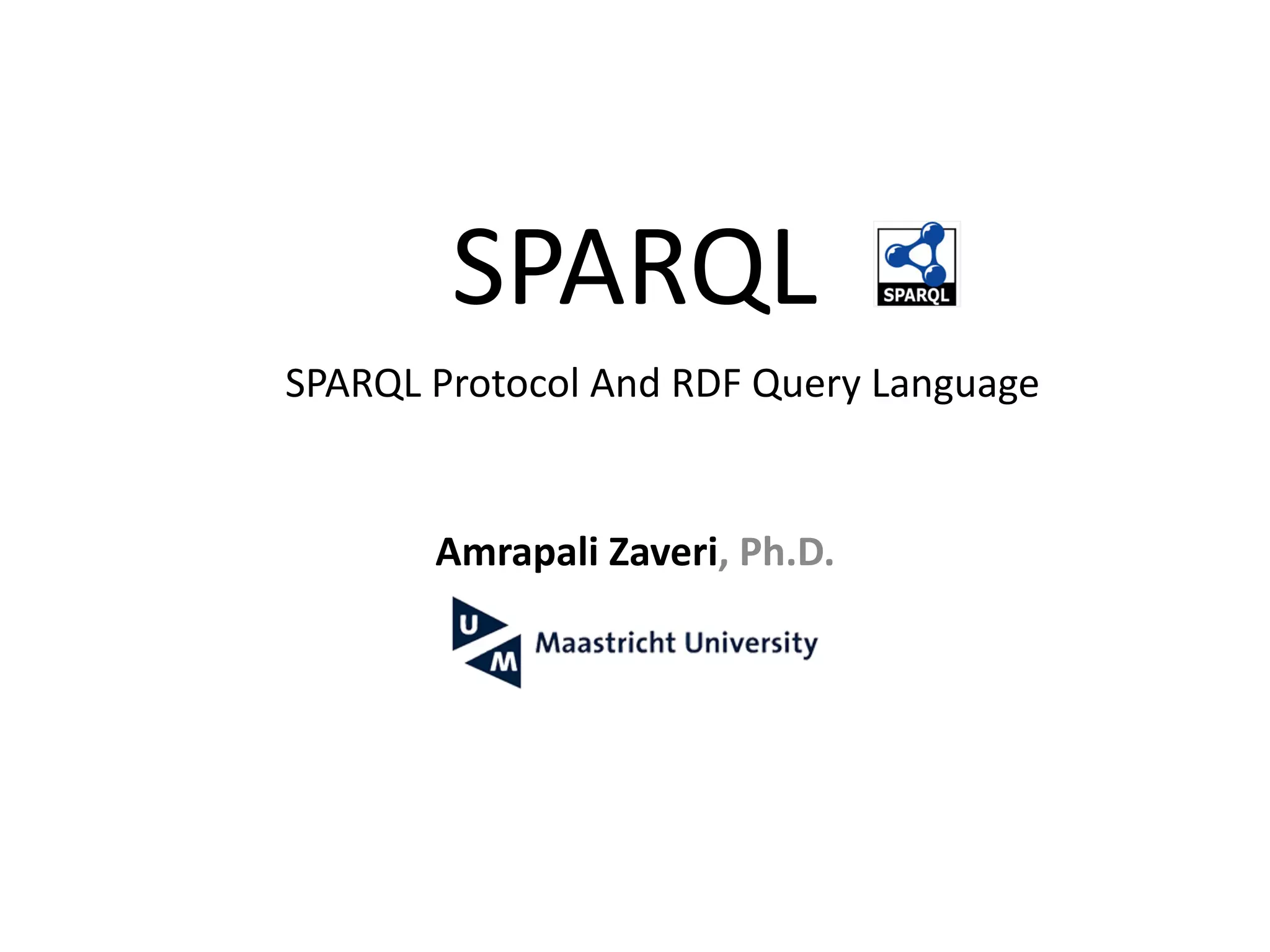 SPARQL

SPARQL

SPARQL Protocol And RDF Query Language

Amrapali Zaveri, Ph.D.

U M Maastricht University